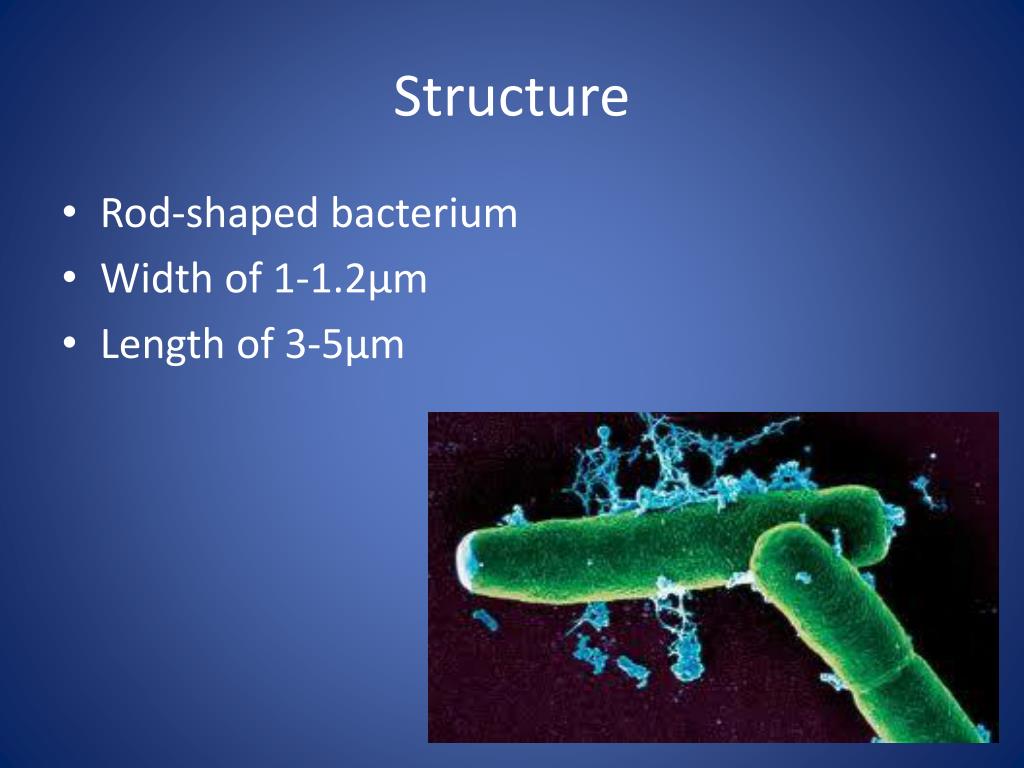 Structure

• Rod-shaped bacterium
• Width of 1-1.2µm
• Length of 3-5µm